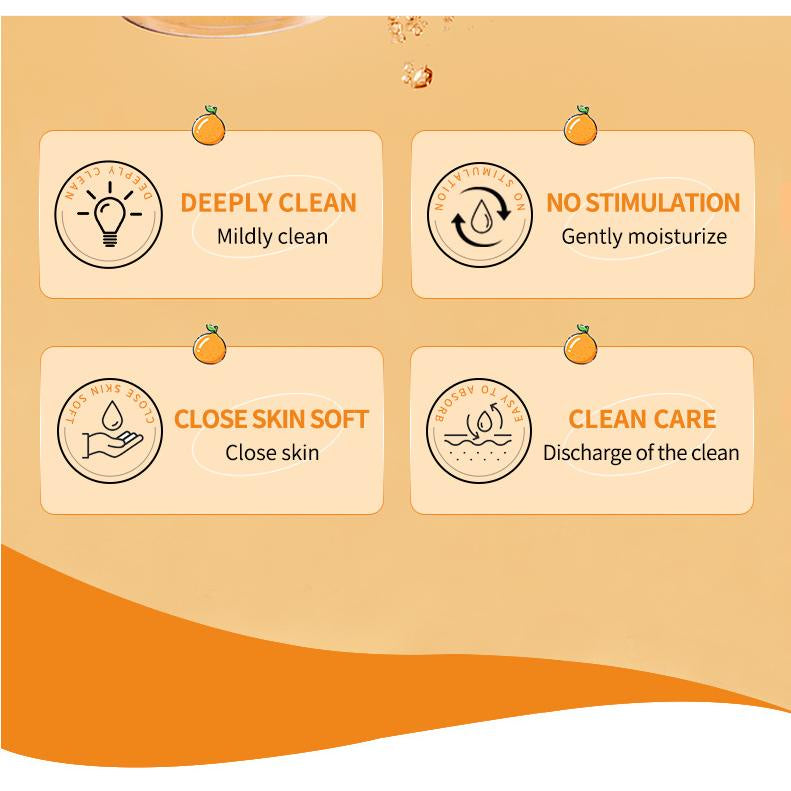 DEEPLY CLEAN

DEEPLY CLEAN
Mildly clean

NO STIMULATION

NO STIMULATION
Gently moisturize

CLOSE SKIN SOFT

CLOSE SKIN SOFT
Close skin

EASY TO ABSORB

CLEAN CARE
Discharge of the clean